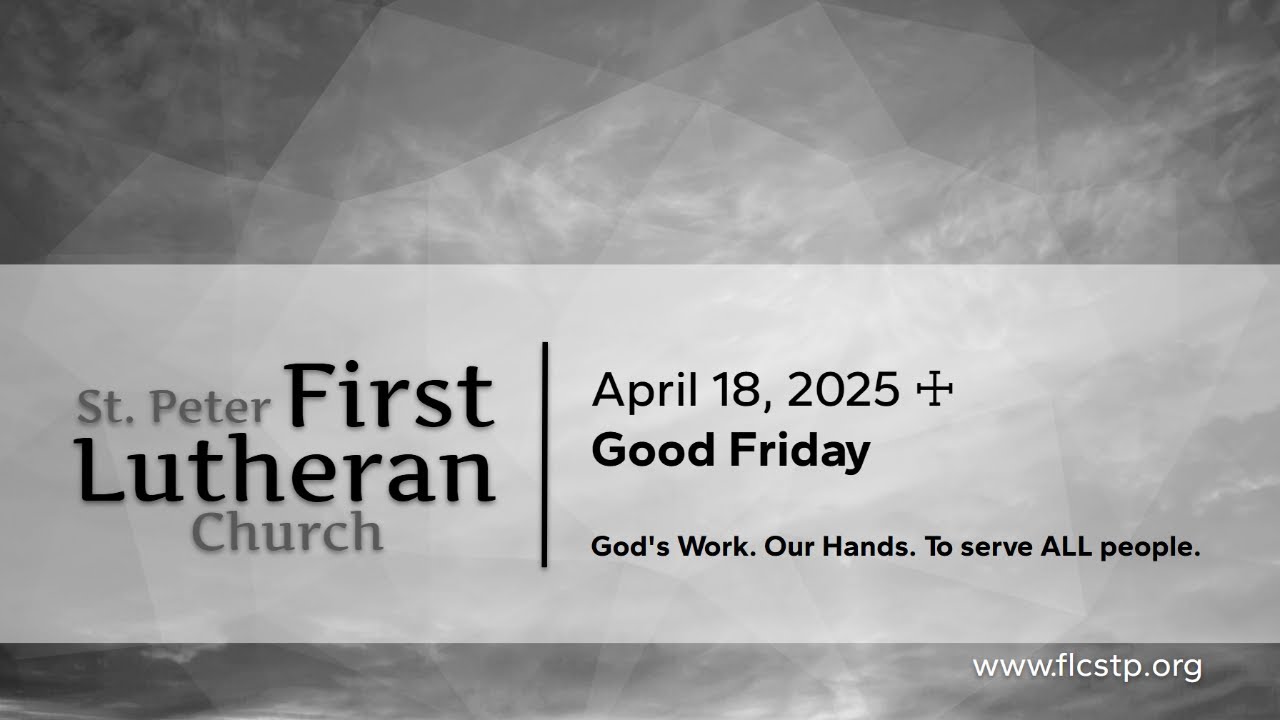 St. Peter First Lutheran Church

April 18, 2025 ☩
Good Friday

God's Work. Our Hands. To serve ALL people.

www.flcstp.org